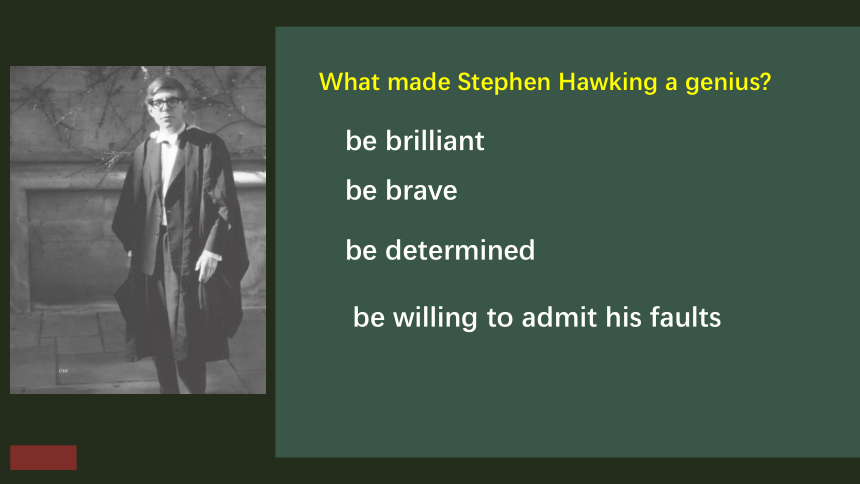 What made Stephen Hawking a genius?

be brilliant

be brave

be determined

be willing to admit his faults